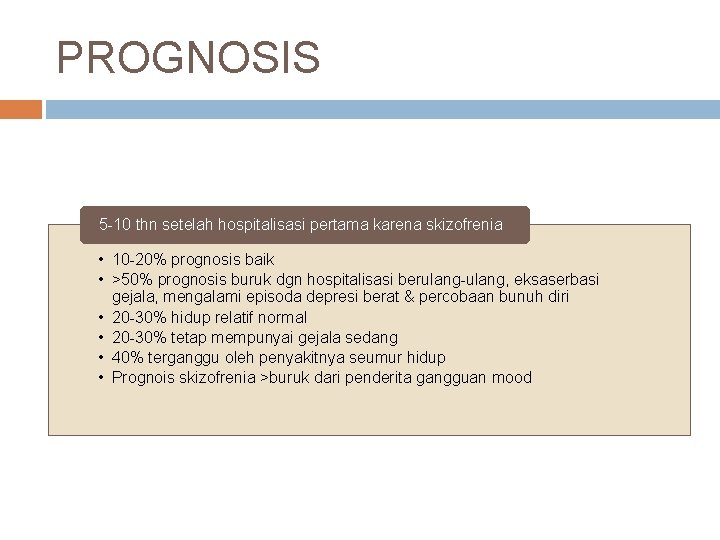 PROGNOSIS

5-10 thn setelah hospitalisasi pertama karena skizofrenia

• 10-20% prognosis baik
• >50% prognosis buruk dgn hospitalisasi berulang-ulang, eksaserbasi gejala, mengalami episoda depresi berat & percobaan bunuh diri
• 20-30% hidup relatif normal
• 20-30% tetap mempunyai gejala sedang
• 40% terganggu oleh penyakitnya seumur hidup
• Prognois skizofrenia >buruk dari penderita gangguan mood